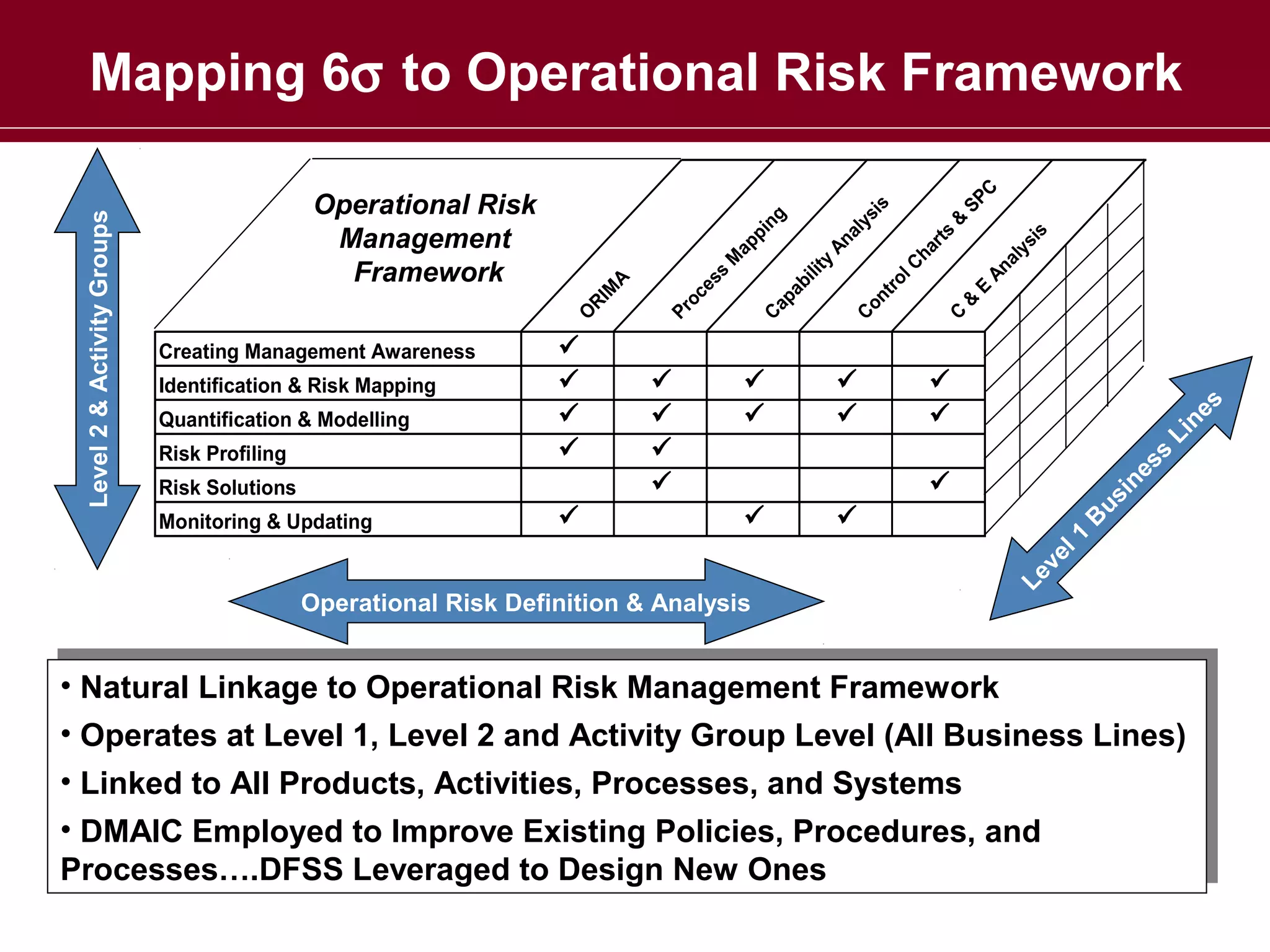 Mapping 6σ to Operational Risk Framework

Level 2 & Activity Groups

| Operational Risk Management Framework | ORIMA | Process Mapping | Capability Analysis | Control Charts & SPC | C & E Analysis |
|---|---|---|---|---|---|
| Creating Management Awareness | ✓ | | | | |
| Identification & Risk Mapping | ✓ | ✓ | ✓ | ✓ | ✓ |
| Quantification & Modelling | ✓ | ✓ | ✓ | ✓ | ✓ |
| Risk Profiling | ✓ | ✓ | | | |
| Risk Solutions | | ✓ | | | ✓ |
| Monitoring & Updating | ✓ | | ✓ | ✓ | |

Level 1 Business Lines

Operational Risk Definition & Analysis

• Natural Linkage to Operational Risk Management Framework
• Operates at Level 1, Level 2 and Activity Group Level (All Business Lines)
• Linked to All Products, Activities, Processes, and Systems
• DMAIC Employed to Improve Existing Policies, Procedures, and Processes….DFSS Leveraged to Design New Ones